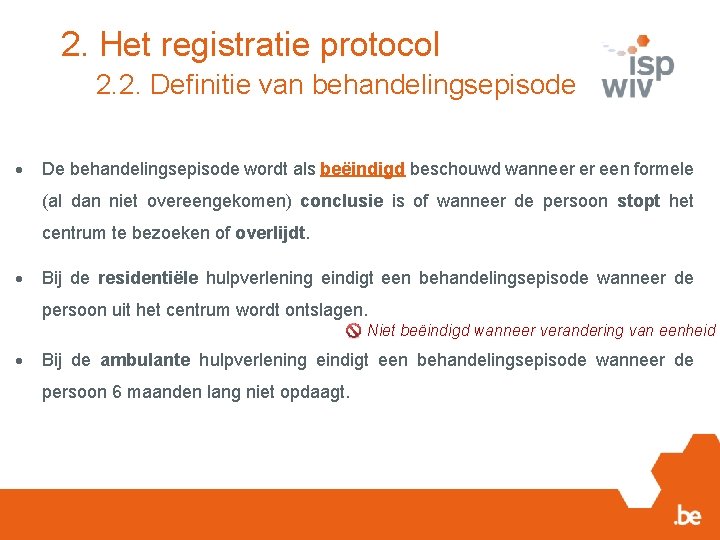 2. Het registratie protocol
2.2. Definitie van behandelingsepisode

isp
wiv

• De behandelingsepisode wordt als beëindigd beschouwd wanneer er een formele (al dan niet overeengekomen) conclusie is of wanneer de persoon stopt het centrum te bezoeken of overlijdt.

• Bij de residentiële hulpverlening eindigt een behandelingsepisode wanneer de persoon uit het centrum wordt ontslagen.

Niet beëindigd wanneer verandering van eenheid

• Bij de ambulante hulpverlening eindigt een behandelingsepisode wanneer de persoon 6 maanden lang niet opdaagt.

.be